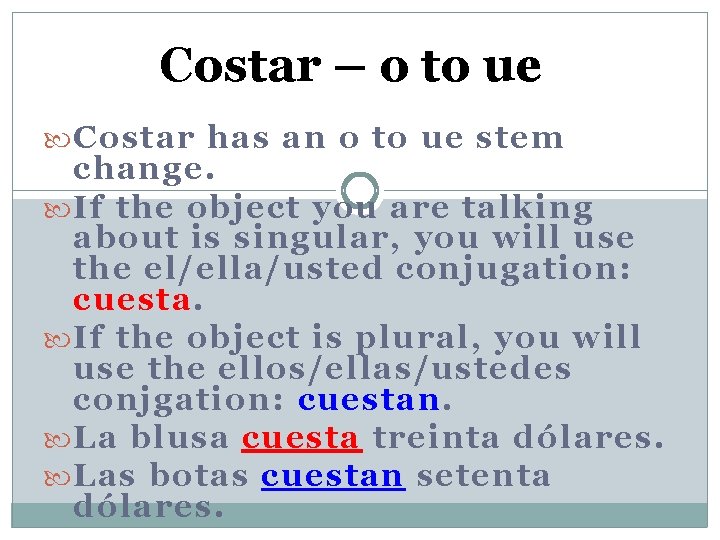 Costar – o to ue

Costar has an o to ue stem change.

If the object you are talking about is singular, you will use the el/ella/usted conjugation: cuesta.

If the object is plural, you will use the ellos/ellas/ustedes conjgation: cuestan.

La blusa cuesta treinta dólares.

Las botas cuestan setenta dólares.